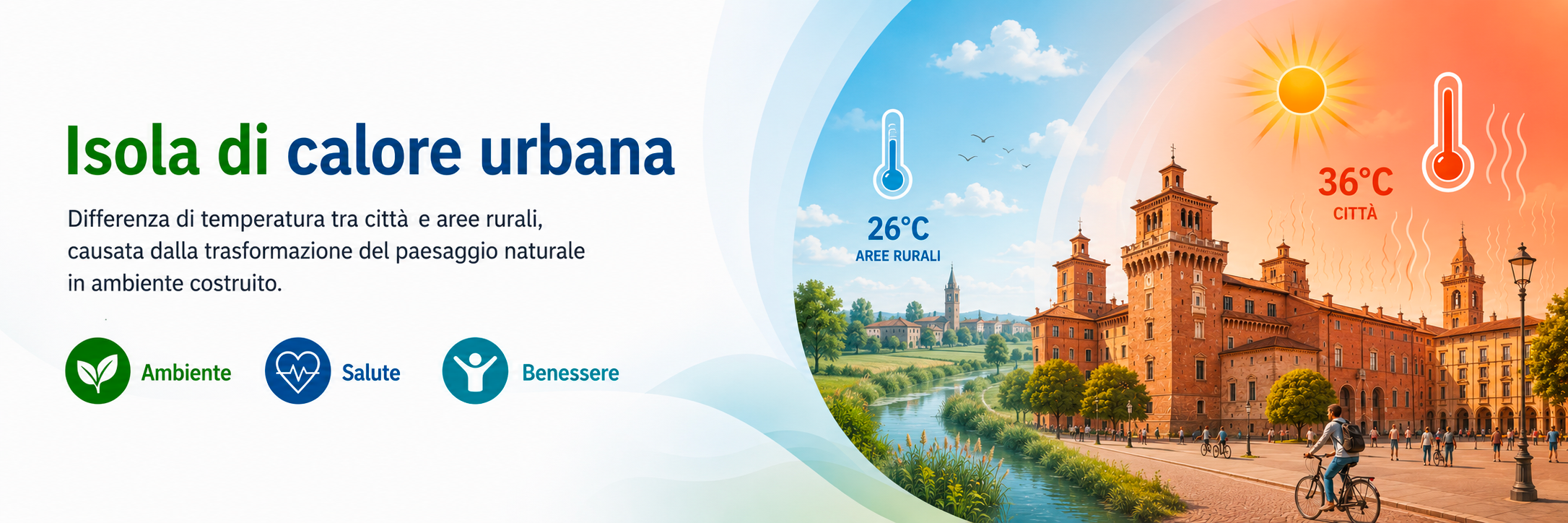 Isola di calore urbana

Differenza di temperatura tra città e aree rurali, causata dalla trasformazione del paesaggio naturale in ambiente costruito.

Ambiente

Salute

Benessere

26°C
AREE RURALI

36°C
CITTÀ